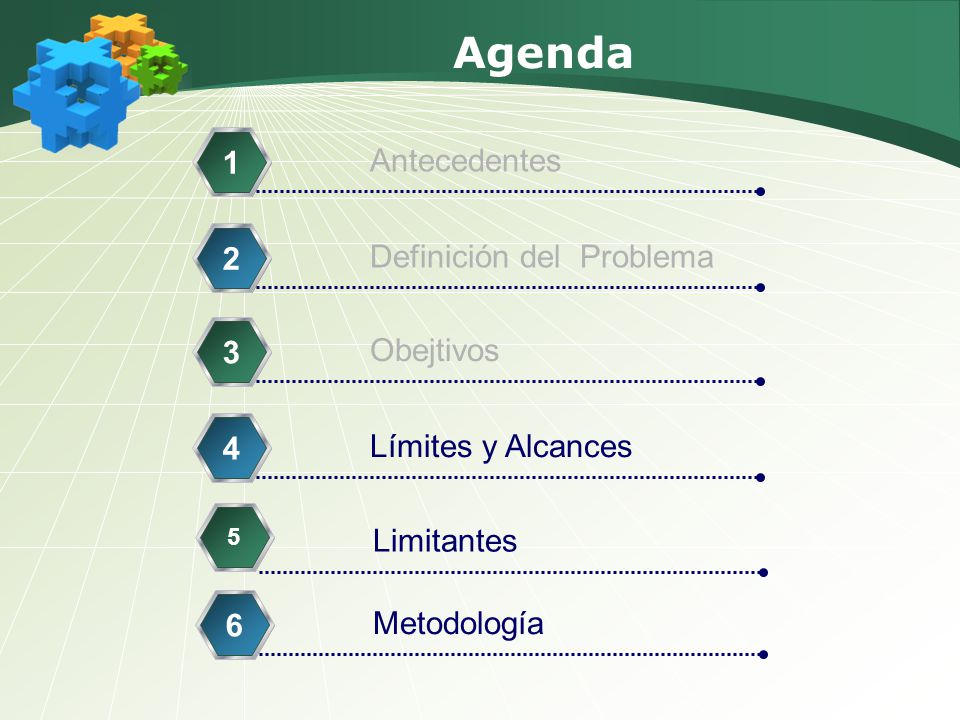 Agenda

1 Antecedentes

2 Definición del Problema

3 Obejtivos

4 Límites y Alcances

5 Limitantes

6 Metodología